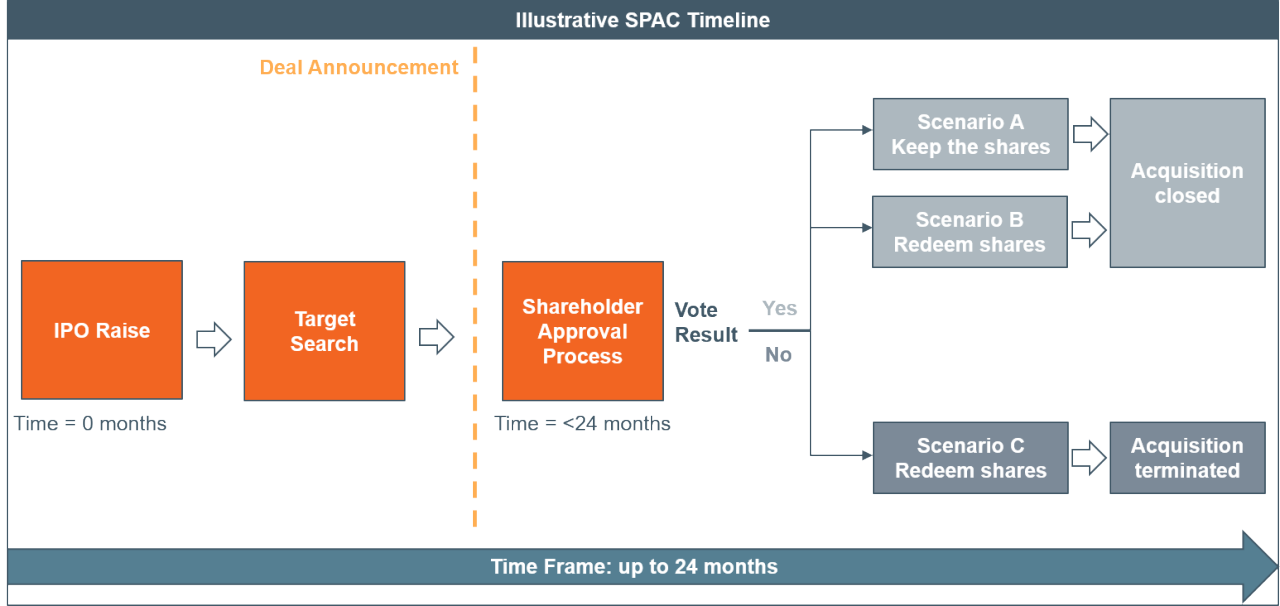 Illustrative SPAC Timeline

Deal Announcement

IPO Raise

Time = 0 months

Target Search

Shareholder Approval Process

Time = <24 months

Vote Result

Yes

No

Scenario A
Keep the shares

Scenario B
Redeem shares

Acquisition closed

Scenario C
Redeem shares

Acquisition terminated

Time Frame: up to 24 months